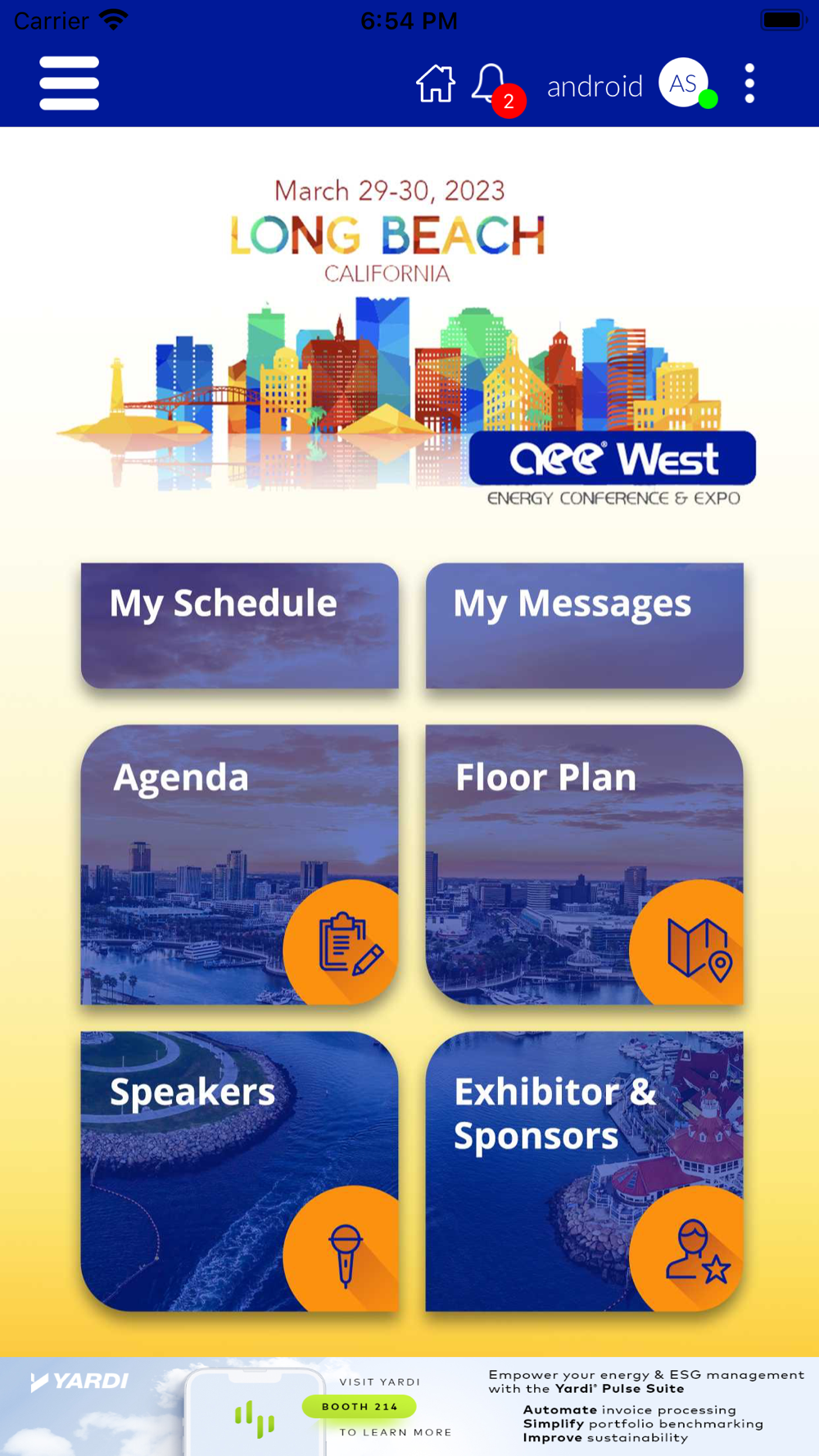 Carrier 6:54 PM

2 android AS

March 29-30, 2023
LONG BEACH
CALIFORNIA

aee West
ENERGY CONFERENCE & EXPO

My Schedule

My Messages

Agenda

Floor Plan

Speakers

Exhibitor & Sponsors

YARDI

VISIT YARDI
BOOTH 214
TO LEARN MORE

Empower your energy & ESG management with the Yardi® Pulse Suite

Automate invoice processing
Simplify portfolio benchmarking
Improve sustainability